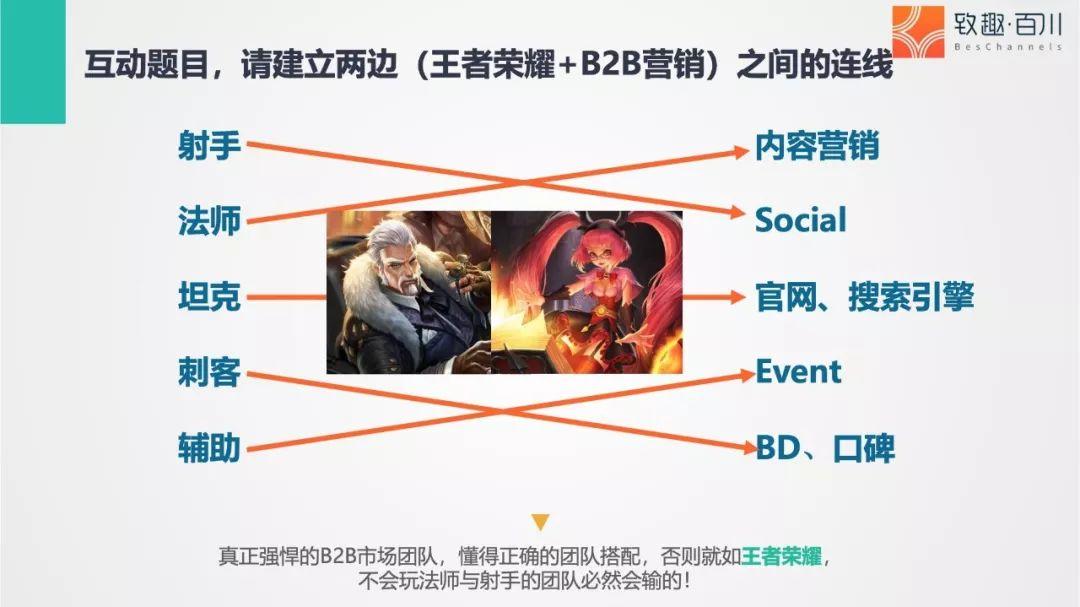 致趣·百川
BesChannels

互动题目，请建立两边（王者荣耀+B2B营销）之间的连线

射手
法师
坦克
刺客
辅助

内容营销
Social
官网、搜索引擎
Event
BD、口碑

真正强悍的B2B市场团队，懂得正确的团队搭配，否则就如王者荣耀，不会玩法师与射手的团队必然会输的！